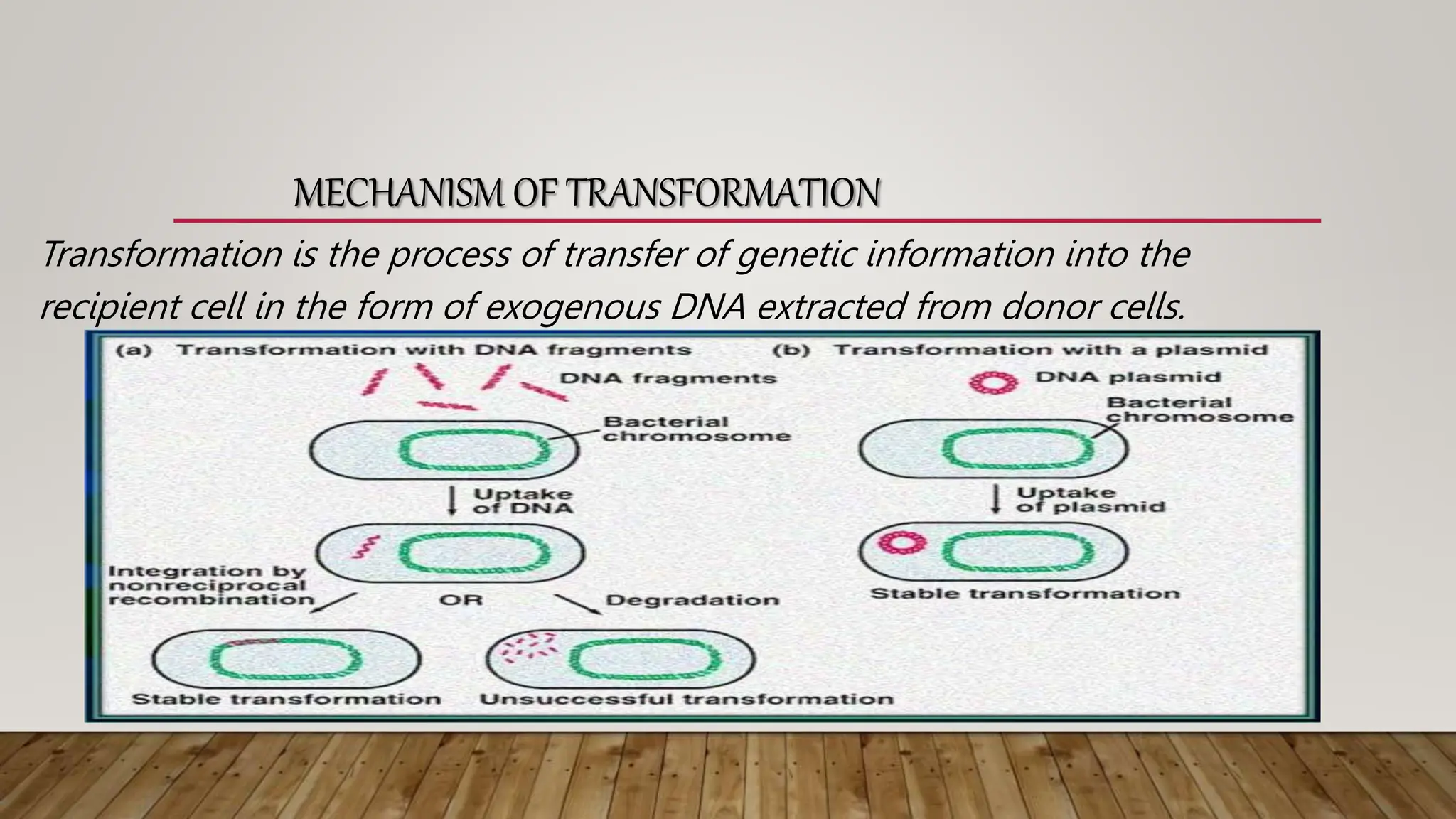 MECHANISM OF TRANSFORMATION

Transformation is the process of transfer of genetic information into the recipient cell in the form of exogenous DNA extracted from donor cells.

(a) Transformation with DNA fragments

DNA fragments

Bacterial chromosome

Uptake of DNA

Integration by nonreciprocal recombination

OR

Degradation

Stable transformation

Unsuccessful transformation

(b) Transformation with a plasmid

DNA plasmid

Bacterial chromosome

Uptake of plasmid

Stable transformation